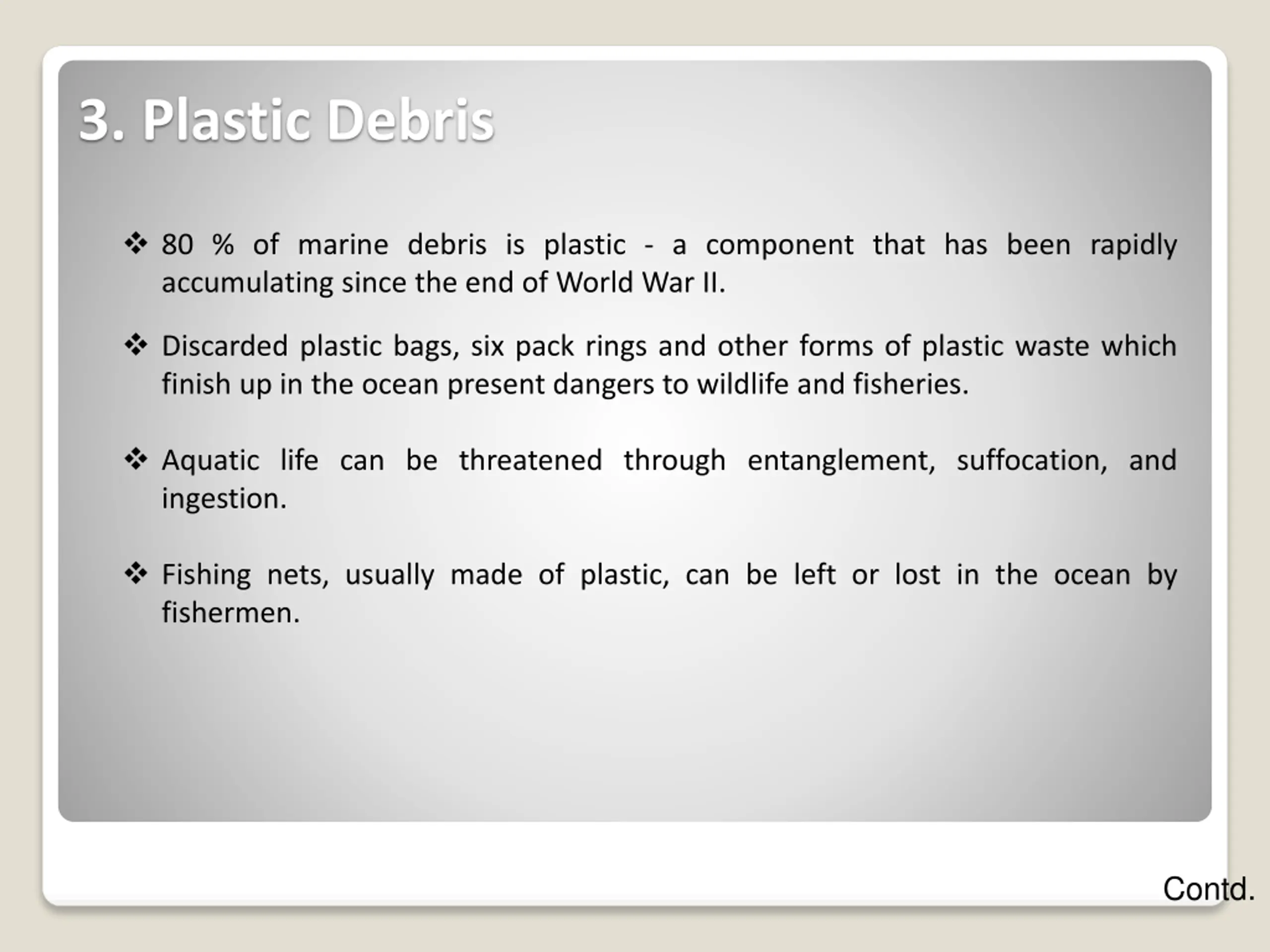 3. Plastic Debris

❖ 80 % of marine debris is plastic - a component that has been rapidly accumulating since the end of World War II.

❖ Discarded plastic bags, six pack rings and other forms of plastic waste which finish up in the ocean present dangers to wildlife and fisheries.

❖ Aquatic life can be threatened through entanglement, suffocation, and ingestion.

❖ Fishing nets, usually made of plastic, can be left or lost in the ocean by fishermen.

Contd.